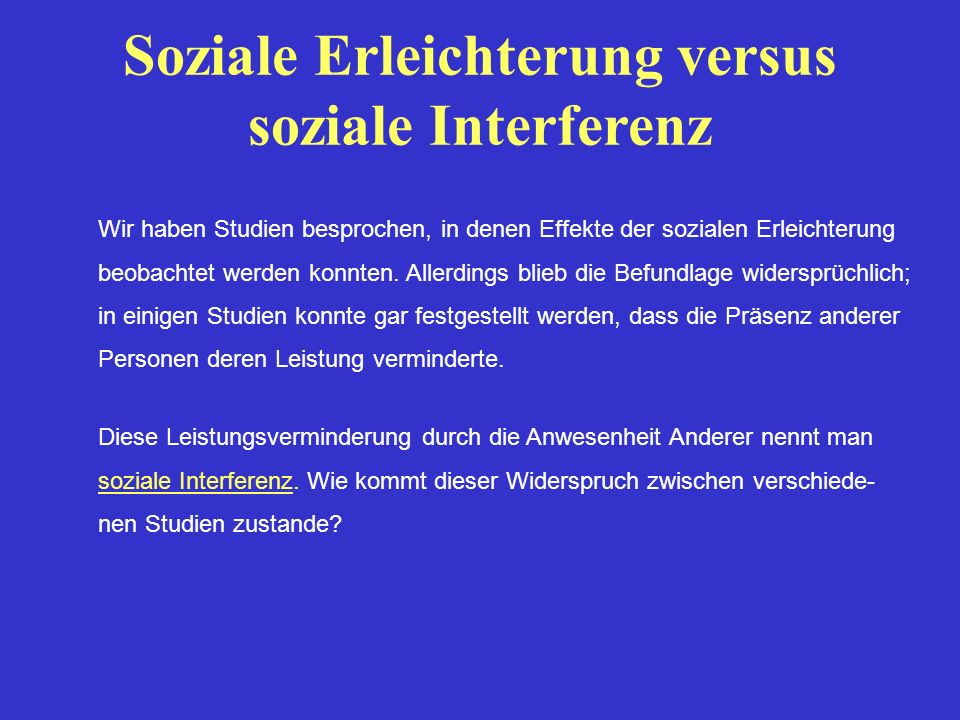 Soziale Erleichterung versus soziale Interferenz

Wir haben Studien besprochen, in denen Effekte der sozialen Erleichterung beobachtet werden konnten. Allerdings blieb die Befundlage widersprüchlich; in einigen Studien konnte gar festgestellt werden, dass die Präsenz anderer Personen deren Leistung verminderte.

Diese Leistungsverminderung durch die Anwesenheit Anderer nennt man soziale Interferenz. Wie kommt dieser Widerspruch zwischen verschiedenen Studien zustande?